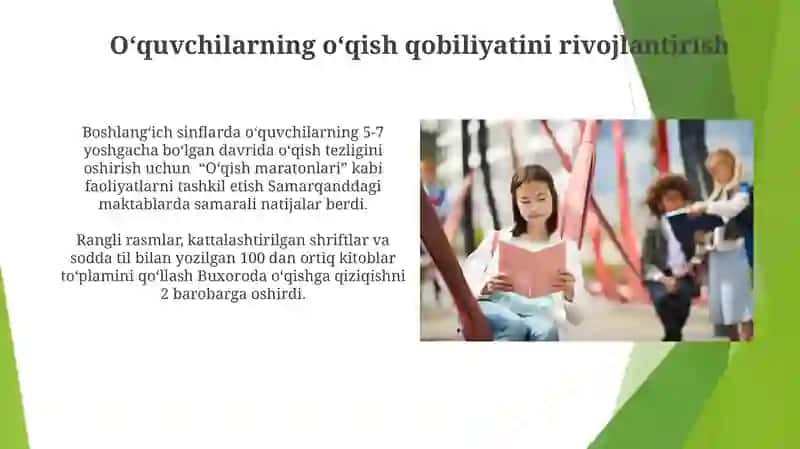 O‘quvchilarning o‘qish qobiliyatini rivojlantirish

Boshlang‘ich sinflarda o‘quvchilarning 5-7 yoshgacha bo‘lgan davrida o‘qish tezligini oshirish uchun “O‘qish maratonlari” kabi faoliyatlarni tashkil etish Samarqanddagi maktablarda samarali natijalar berdi.

Rangli rasmlar, kattalashtirilgan shriftlar va sodda til bilan yozilgan 100 dan ortiq kitoblar to‘plamini qo‘llash Buxoroda o‘qishga qiziqishni 2 barobarga oshirdi.